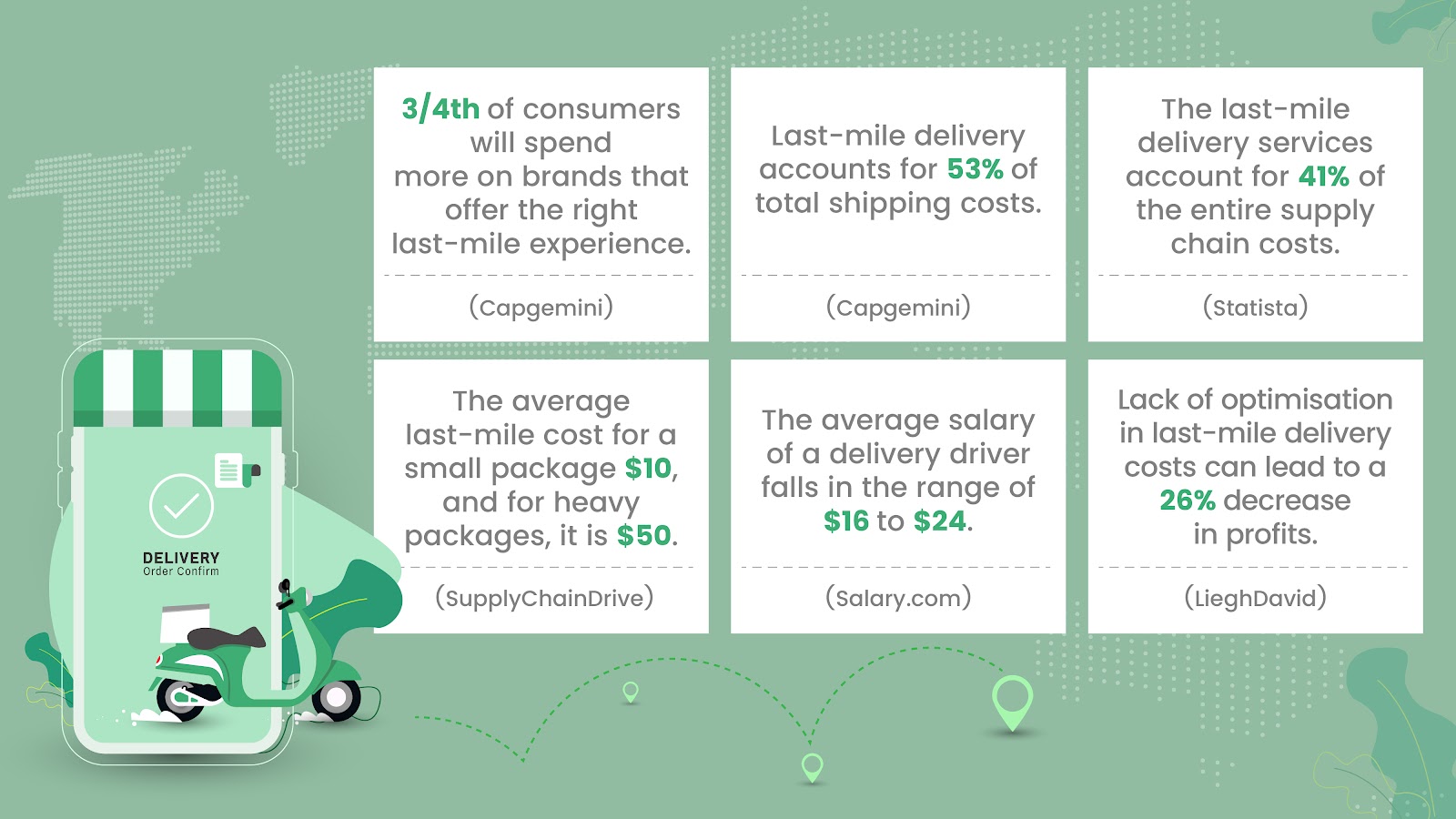 DELIVERY
Order Confirm

3/4th of consumers will spend more on brands that offer the right last-mile experience.

(Capgemini)

Last-mile delivery accounts for 53% of total shipping costs.

(Capgemini)

The last-mile delivery services account for 41% of the entire supply chain costs.

(Statista)

The average last-mile cost for a small package $10, and for heavy packages, it is $50.

(SupplyChainDrive)

The average salary of a delivery driver falls in the range of $16 to $24.

(Salary.com)

Lack of optimisation in last-mile delivery costs can lead to a 26% decrease in profits.

(LieghDavid)